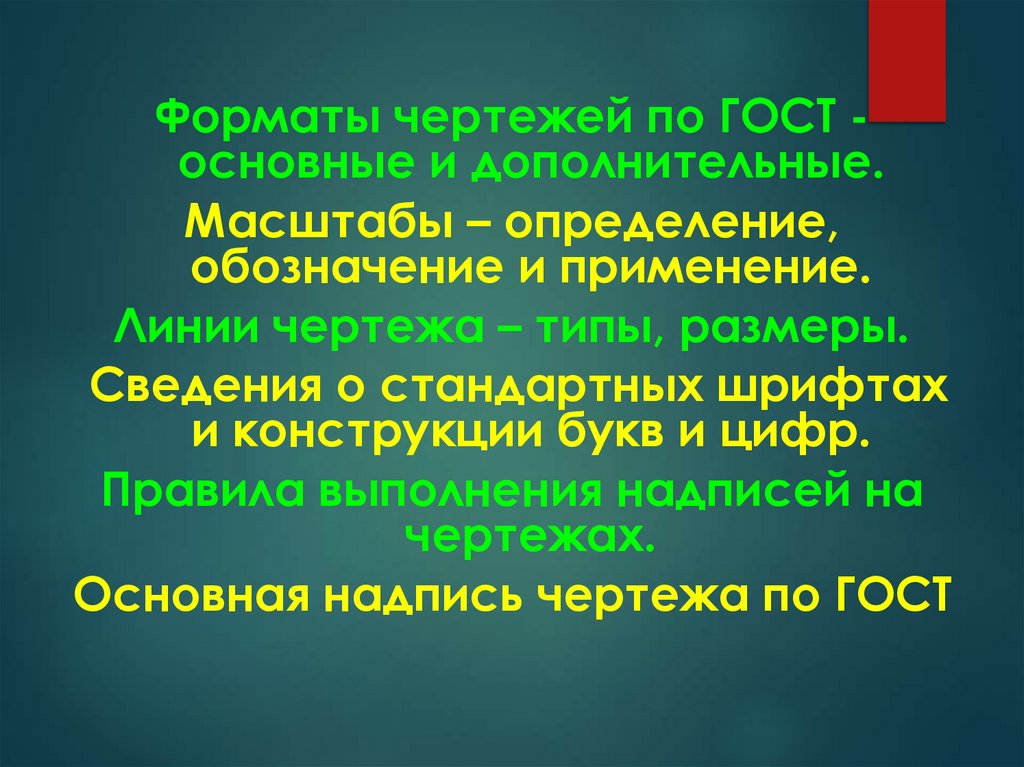 Форматы чертежей по ГОСТ - основные и дополнительные.

Масштабы – определение, обозначение и применение.

Линии чертежа – типы, размеры.

Сведения о стандартных шрифтах и конструкции букв и цифр.

Правила выполнения надписей на чертежах.

Основная надпись чертежа по ГОСТ